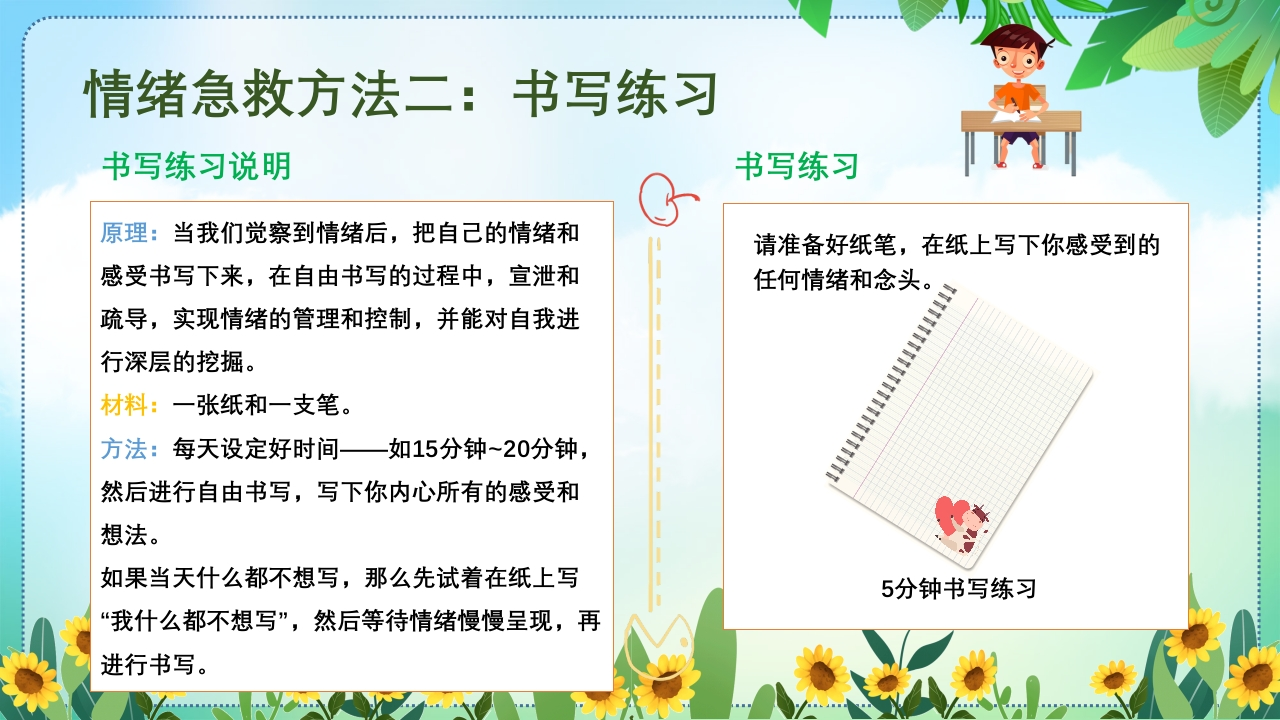 情绪急救方法二：书写练习

书写练习说明

原理：当我们觉察到情绪后，把自己的情绪和感受书写下来，在自由书写的过程中，宣泄和疏导，实现情绪的管理和控制，并能对自我进行深层的挖掘。

材料：一张纸和一支笔。

方法：每天设定好时间——如15分钟~20分钟，然后进行自由书写，写下你内心所有的感受和想法。

如果当天什么都不想写，那么先试着在纸上写“我什么都不想写”，然后等待情绪慢慢呈现，再进行书写。

书写练习

请准备好纸笔，在纸上写下你感受到的任何情绪和念头。

5分钟书写练习